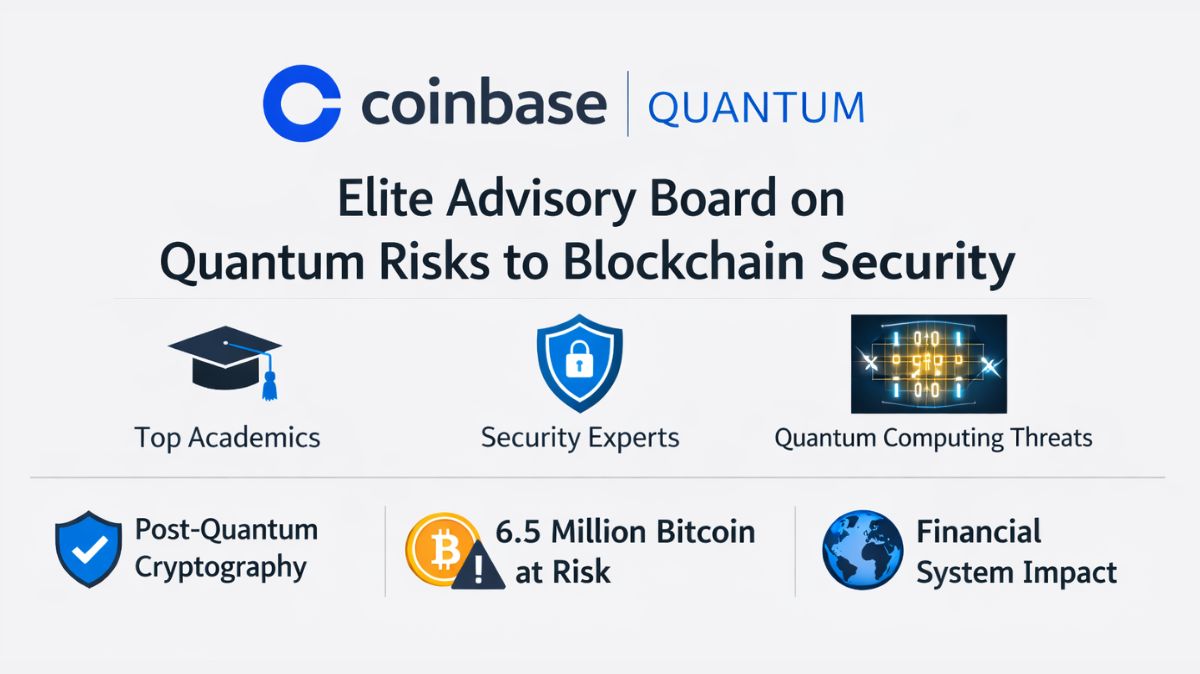 coinbase | QUANTUM

Elite Advisory Board on Quantum Risks to Blockchain Security

Top Academics

Security Experts

Quantum Computing Threats

Post-Quantum Cryptography

6.5 Million Bitcoin at Risk

Financial System Impact